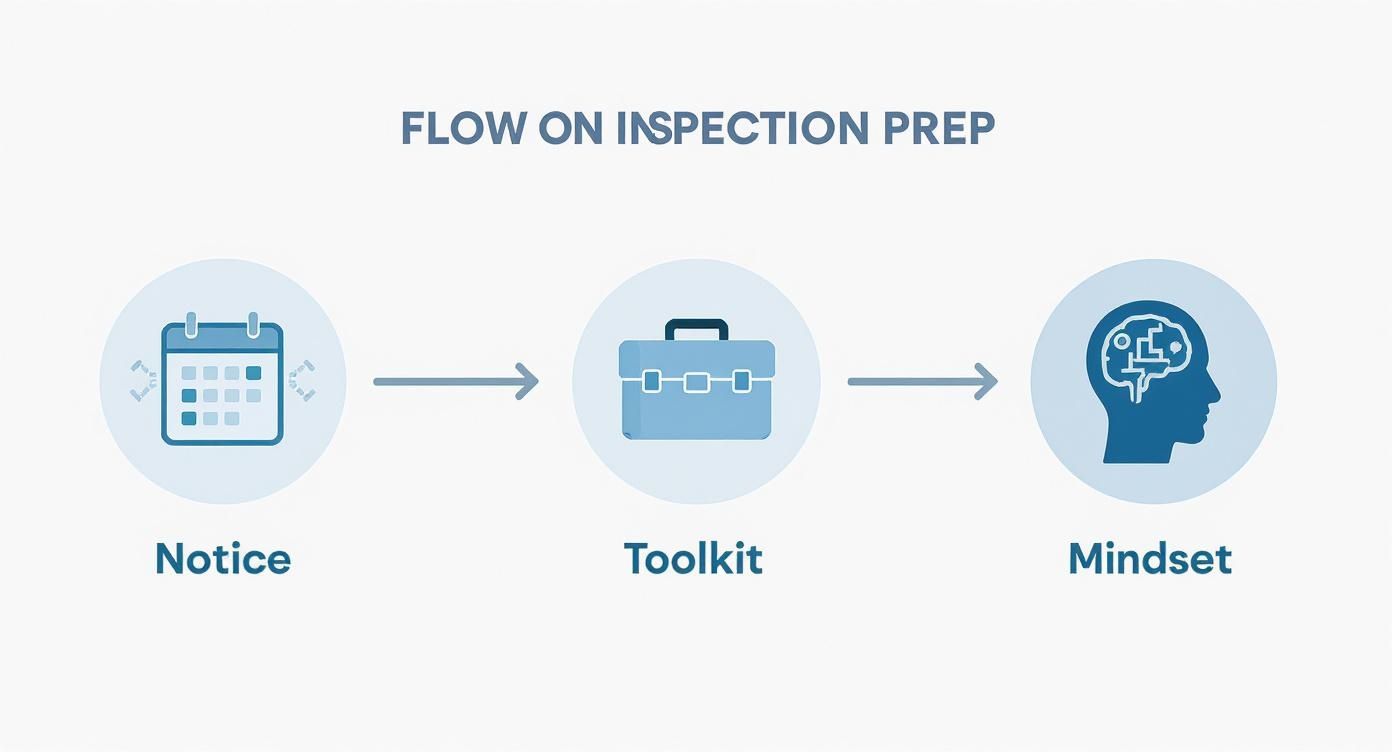 FLOW ON INSPECTION PREP

Notice

Toolkit

Mindset